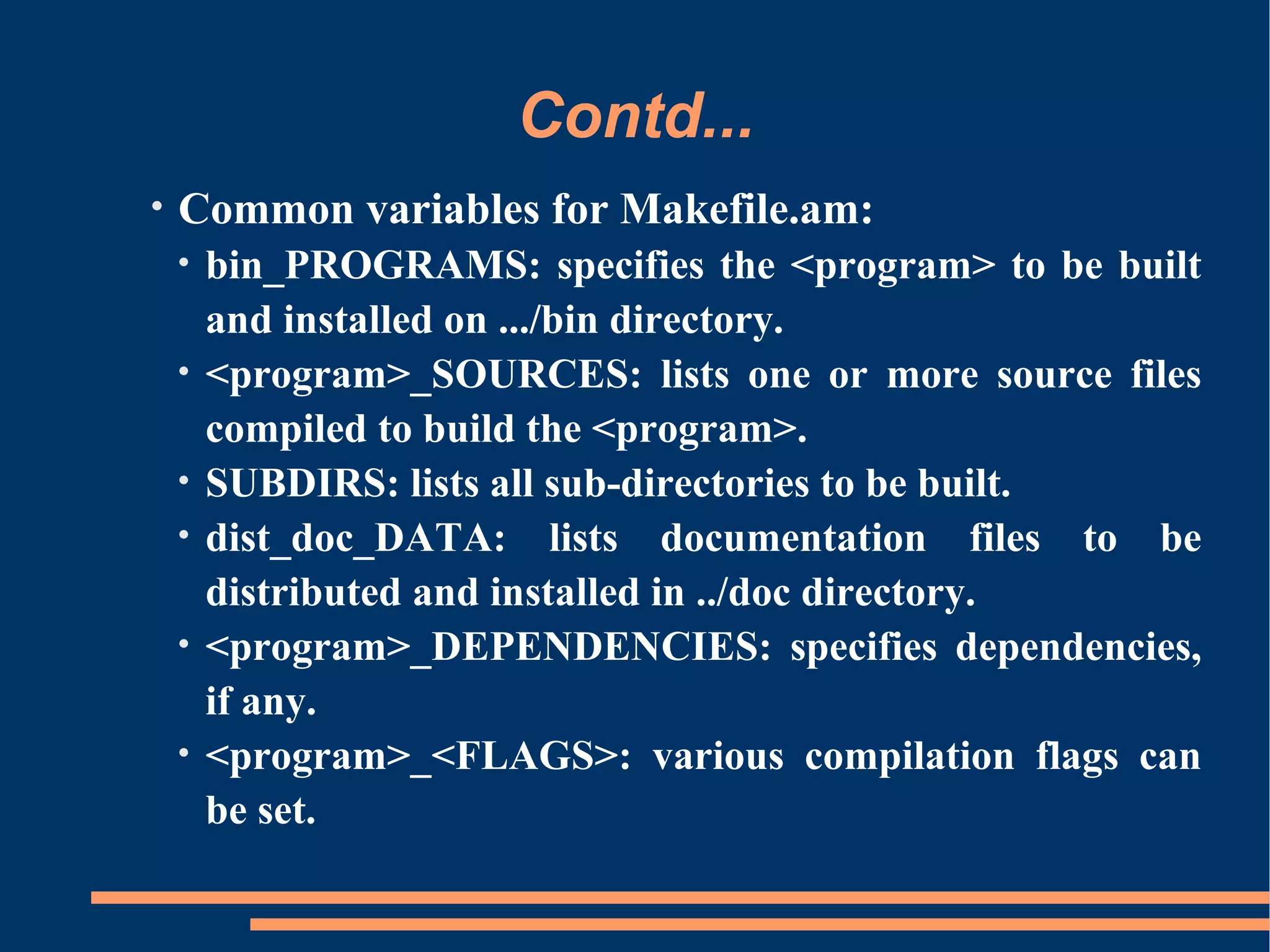 Contd...

• Common variables for Makefile.am:

• bin_PROGRAMS: specifies the <program> to be built and installed on .../bin directory.

• <program>_SOURCES: lists one or more source files compiled to build the <program>.

• SUBDIRS: lists all sub-directories to be built.

• dist_doc_DATA: lists documentation files to be distributed and installed in ../doc directory.

• <program>_DEPENDENCIES: specifies dependencies, if any.

• <program>_<FLAGS>: various compilation flags can be set.